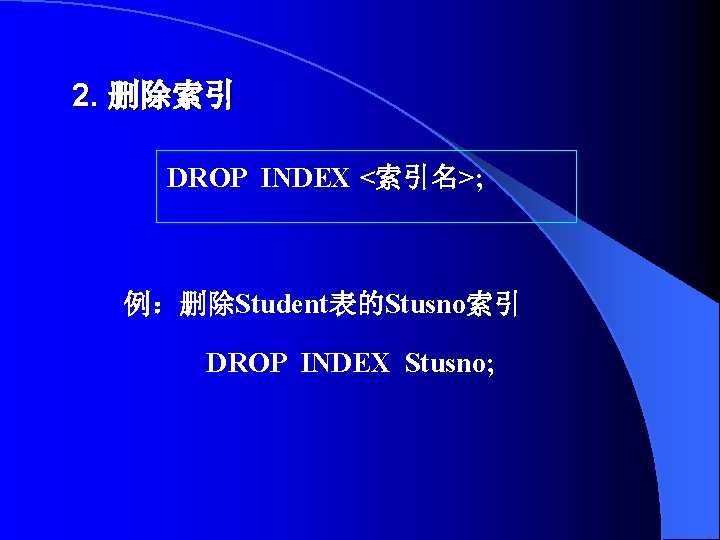 2. 删除索引

DROP INDEX <索引名>;

例：删除Student表的Stusno索引

DROP INDEX Stusno;